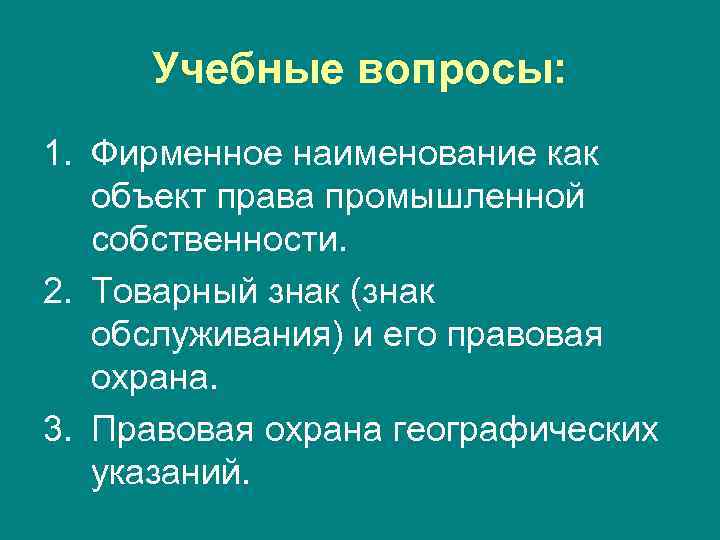 Учебные вопросы:

1. Фирменное наименование как объект права промышленной собственности.
2. Товарный знак (знак обслуживания) и его правовая охрана.
3. Правовая охрана географических указаний.